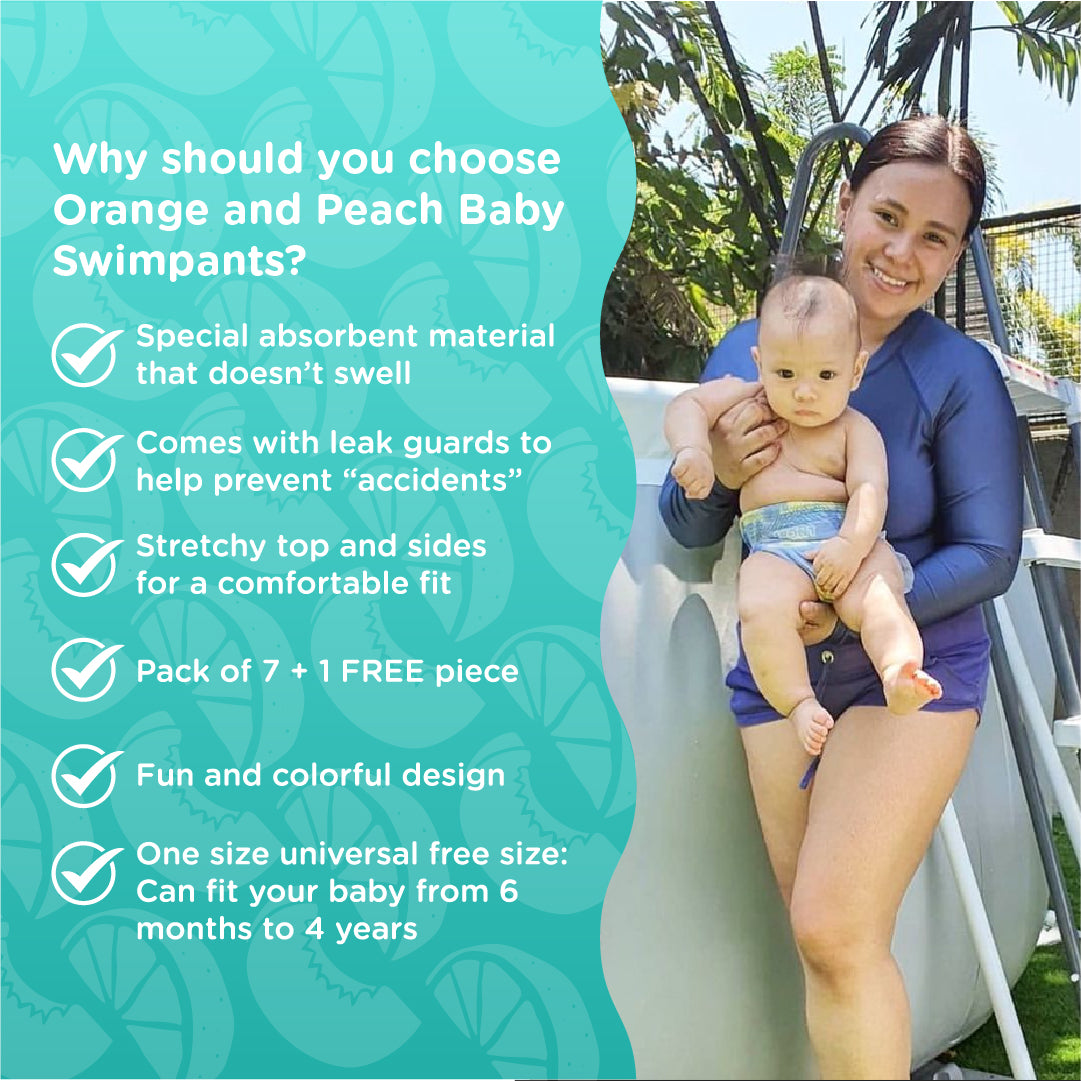 Why should you choose Orange and Peach Baby Swimpants?

Special absorbent material that doesn't swell

Comes with leak guards to help prevent "accidents"

Stretchy top and sides for a comfortable fit

Pack of 7 + 1 FREE piece

Fun and colorful design

One size universal free size: Can fit your baby from 6 months to 4 years